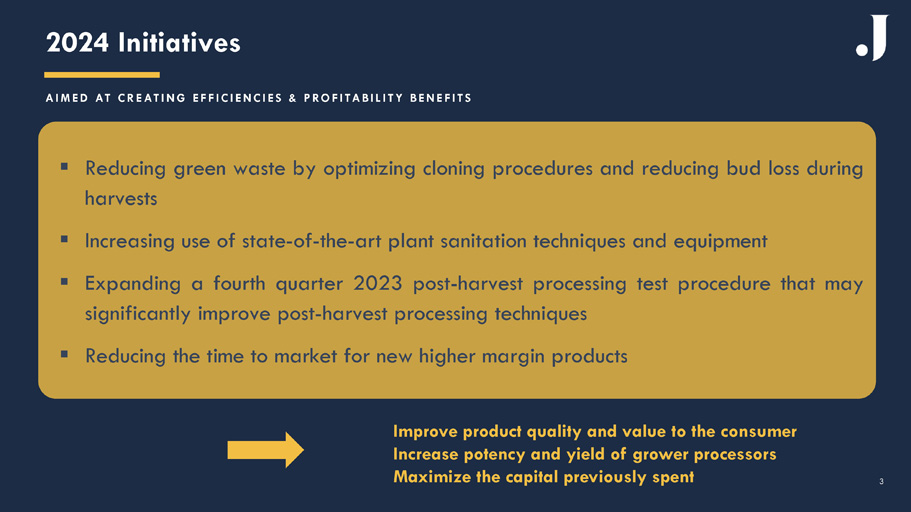 2024 Initiatives

.J

AIMED AT CREATING EFFICIENCIES & PROFITABILITY BENEFITS

▪ Reducing green waste by optimizing cloning procedures and reducing bud loss during harvests

▪ Increasing use of state-of-the-art plant sanitation techniques and equipment

▪ Expanding a fourth quarter 2023 post-harvest processing test procedure that may significantly improve post-harvest processing techniques

▪ Reducing the time to market for new higher margin products

Improve product quality and value to the consumer
Increase potency and yield of grower processors
Maximize the capital previously spent

3